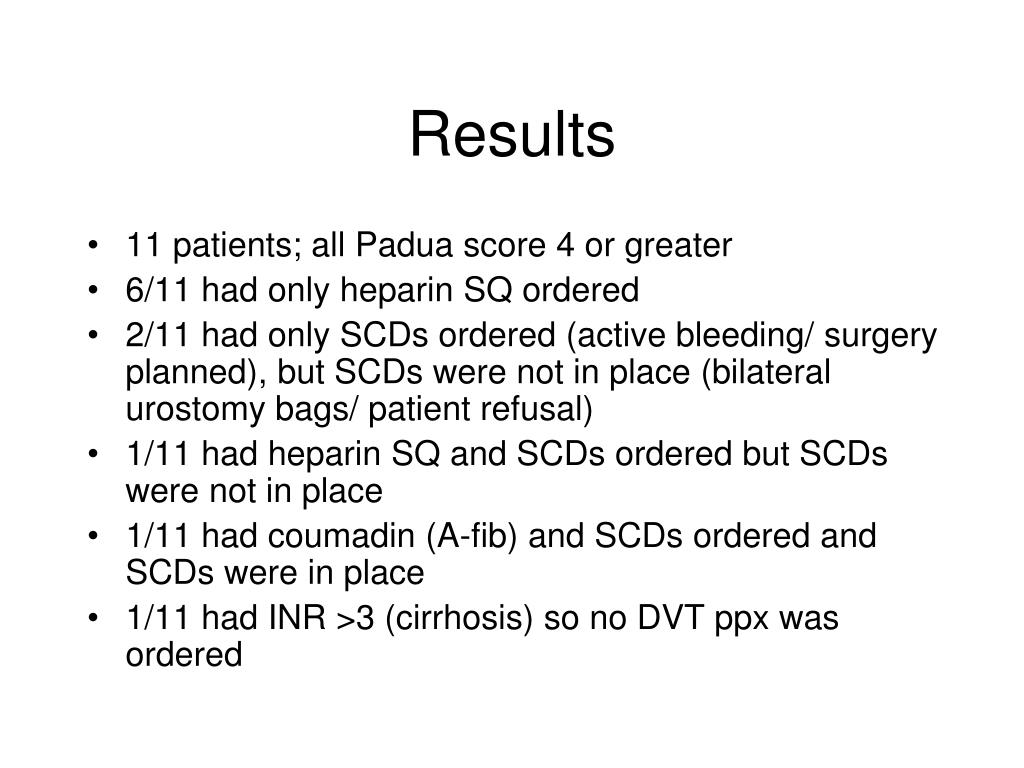 Results

• 11 patients; all Padua score 4 or greater
• 6/11 had only heparin SQ ordered
• 2/11 had only SCDs ordered (active bleeding/ surgery planned), but SCDs were not in place (bilateral urostomy bags/ patient refusal)
• 1/11 had heparin SQ and SCDs ordered but SCDs were not in place
• 1/11 had coumadin (A-fib) and SCDs ordered and SCDs were in place
• 1/11 had INR >3 (cirrhosis) so no DVT ppx was ordered